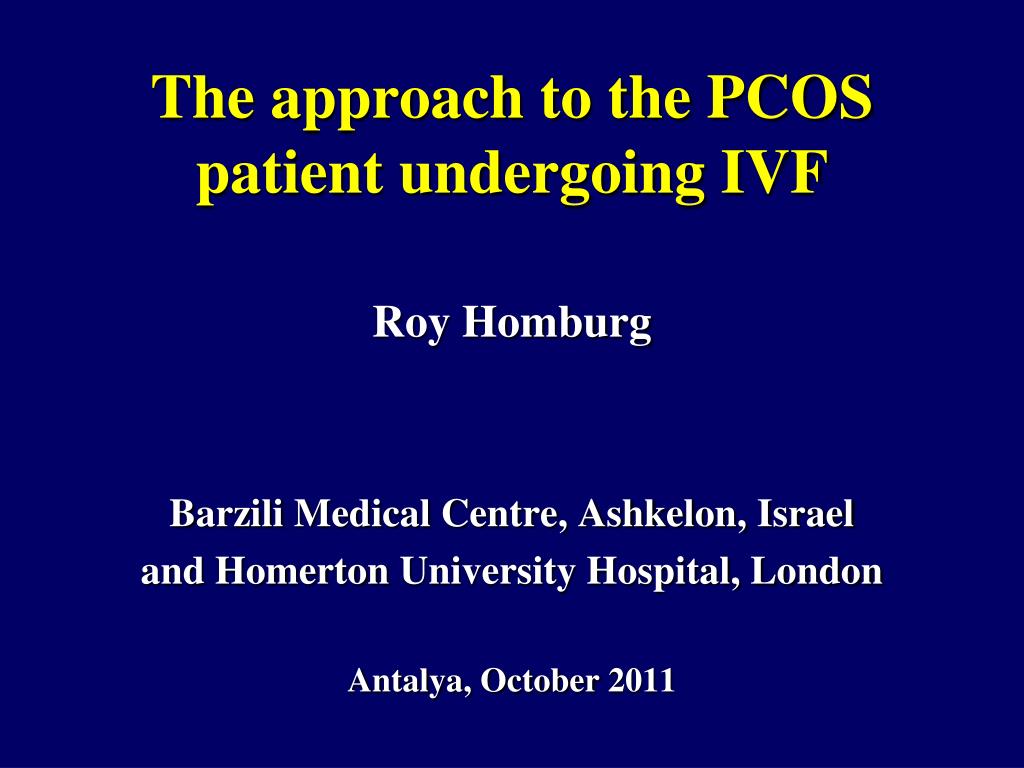 The approach to the PCOS patient undergoing IVF

Roy Homburg

Barzili Medical Centre, Ashkelon, Israel
and Homerton University Hospital, London

Antalya, October 2011